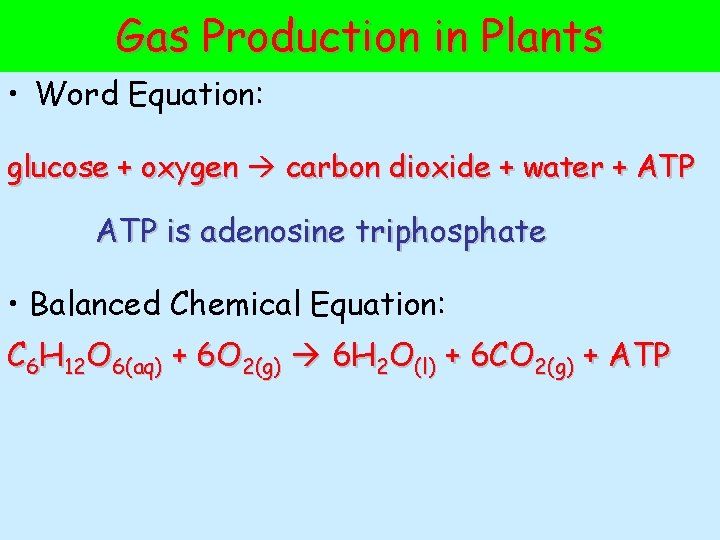 Gas Production in Plants

• Word Equation:

glucose + oxygen → carbon dioxide + water + ATP

ATP is adenosine triphosphate

• Balanced Chemical Equation:

$C_6H_{12}O_{6(aq)} + 6O_{2(g)} \rightarrow 6H_2O_{(l)} + 6CO_{2(g)} + ATP$